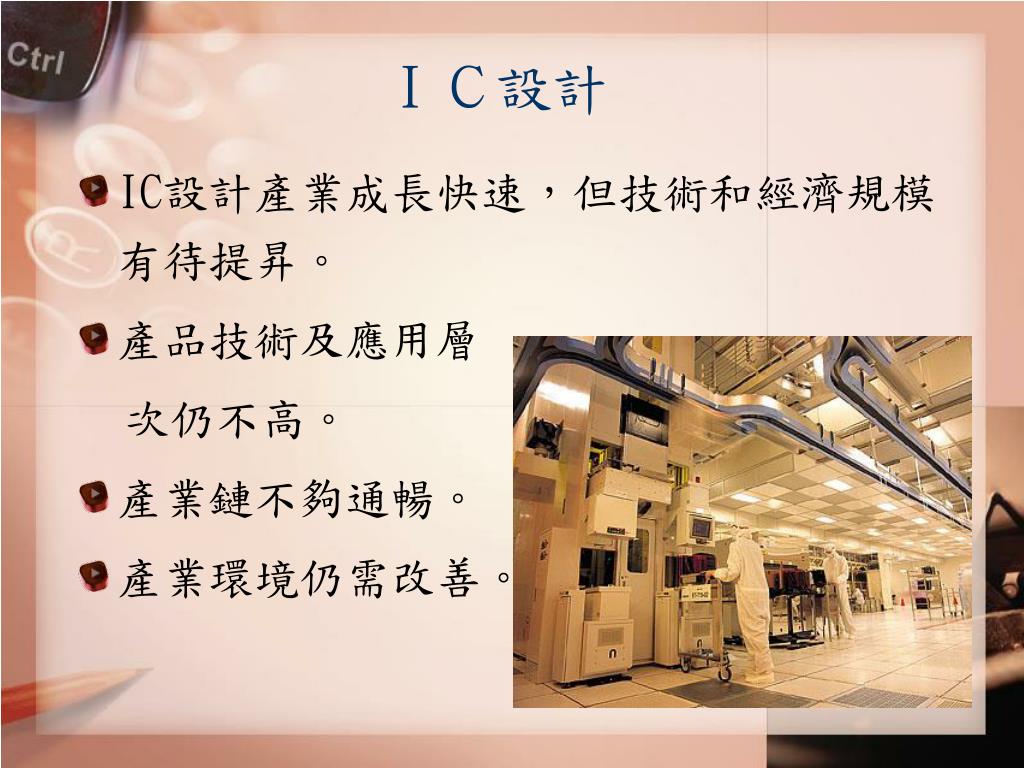 Ctrl

ＩＣ設計

IC設計產業成長快速，但技術和經濟規模有待提昇。

產品技術及應用層次仍不高。

產業鏈不夠通暢。

產業環境仍需改善。